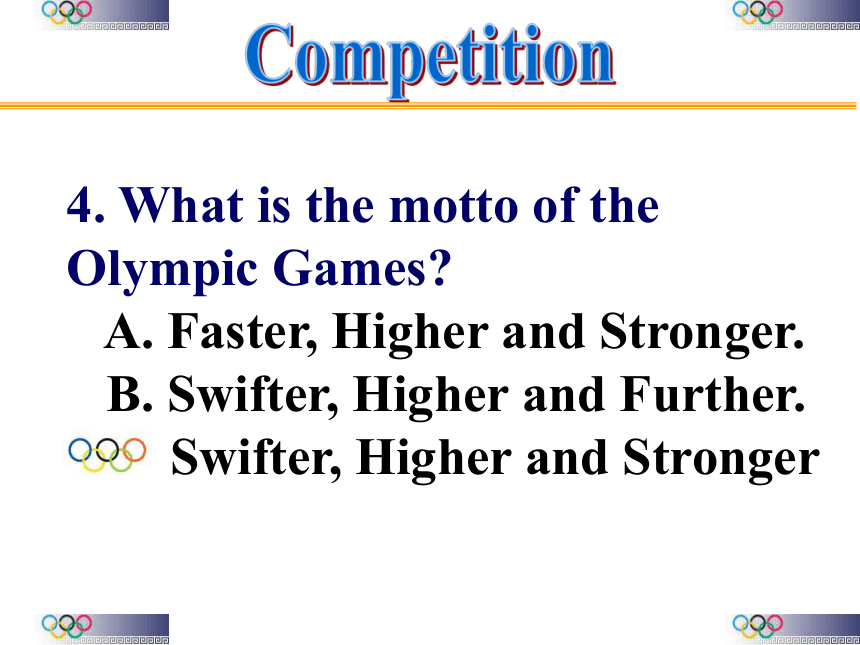 Competition

4. What is the motto of the Olympic Games?

A. Faster, Higher and Stronger.

B. Swifter, Higher and Further.

Swifter, Higher and Stronger